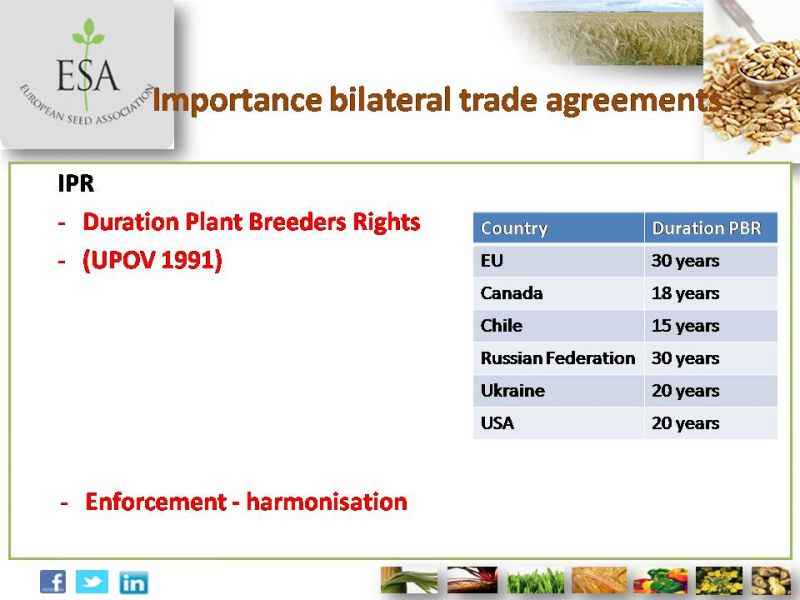 ESA
EUROPEAN SEED ASSOCIATION

Importance bilateral trade agreements

IPR
- Duration Plant Breeders Rights
- (UPOV 1991)

| Country | Duration PBR |
|---|---|
| EU | 30 years |
| Canada | 18 years |
| Chile | 15 years |
| Russian Federation | 30 years |
| Ukraine | 20 years |
| USA | 20 years |

- Enforcement - harmonisation

f in